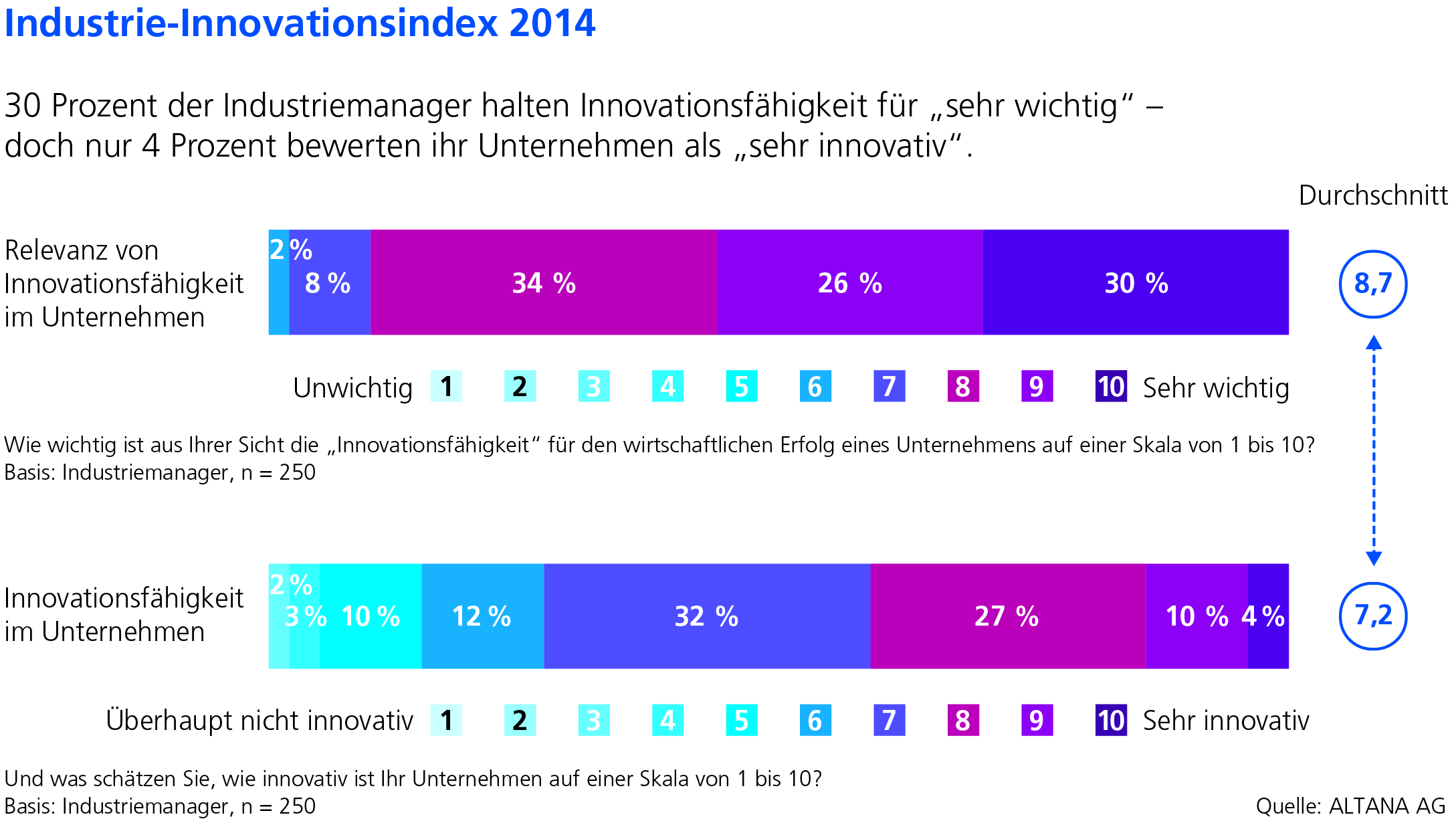 Industrie-Innovationsindex 2014

30 Prozent der Industriemanager halten Innovationsfähigkeit für „sehr wichtig“ – doch nur 4 Prozent bewerten ihr Unternehmen als „sehr innovativ“.

Durchschnitt

Relevanz von Innovationsfähigkeit im Unternehmen

2 %
8 %
34 %
26 %
30 %

8,7

Unwichtig 1 2 3 4 5 6 7 8 9 10 Sehr wichtig

Wie wichtig ist aus Ihrer Sicht die „Innovationsfähigkeit“ für den wirtschaftlichen Erfolg eines Unternehmens auf einer Skala von 1 bis 10?
Basis: Industriemanager, n = 250

Innovationsfähigkeit im Unternehmen

2 %
3 %
10 %
12 %
32 %
27 %
10 %
4 %

7,2

Überhaupt nicht innovativ 1 2 3 4 5 6 7 8 9 10 Sehr innovativ

Und was schätzen Sie, wie innovativ ist Ihr Unternehmen auf einer Skala von 1 bis 10?
Basis: Industriemanager, n = 250

Quelle: ALTANA AG